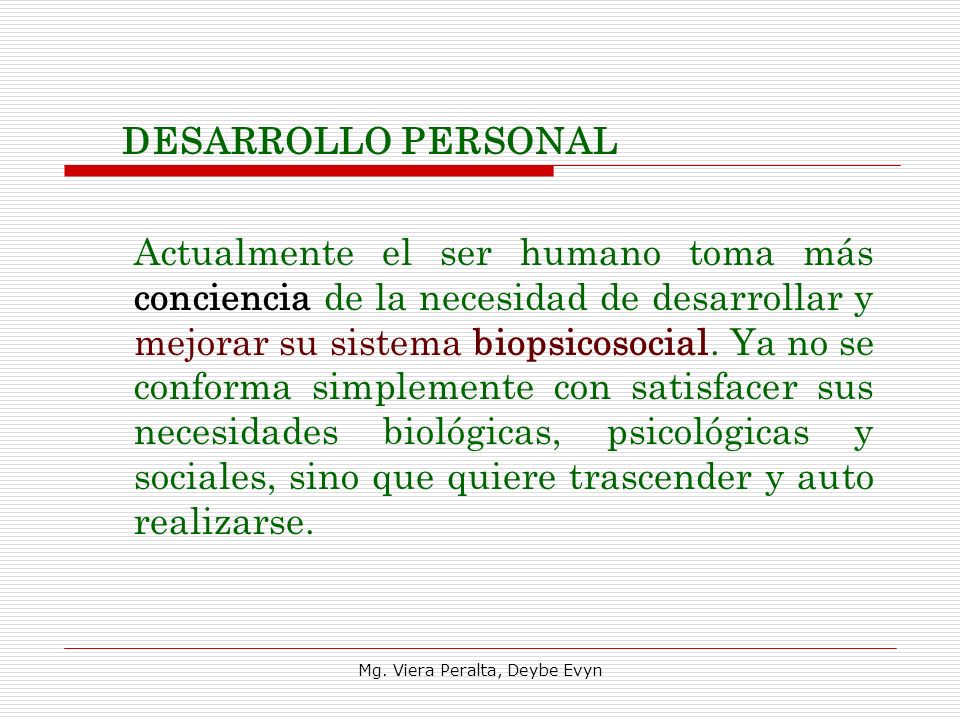 DESARROLLO PERSONAL

Actualmente el ser humano toma más conciencia de la necesidad de desarrollar y mejorar su sistema biopsicosocial. Ya no se conforma simplemente con satisfacer sus necesidades biológicas, psicológicas y sociales, sino que quiere trascender y auto realizarse.

Mg. Viera Peralta, Deybe Evyn